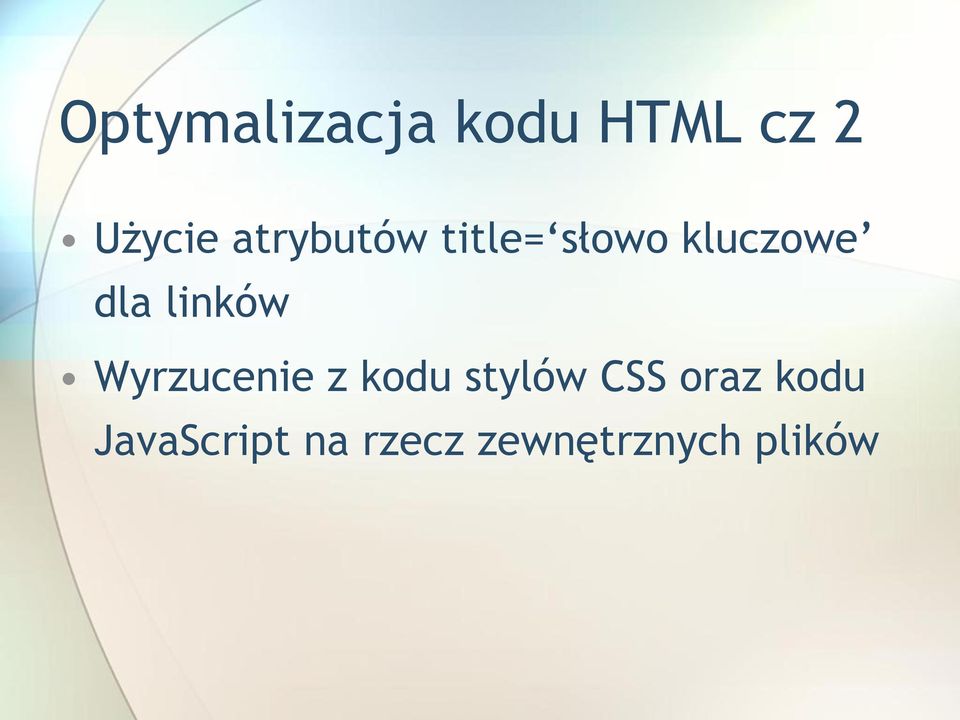 Optymalizacja kodu HTML cz 2

• Użycie atrybutów title=‘słowo kluczowe’ dla linków

• Wyrzucenie z kodu stylów CSS oraz kodu JavaScript na rzecz zewnętrznych plików